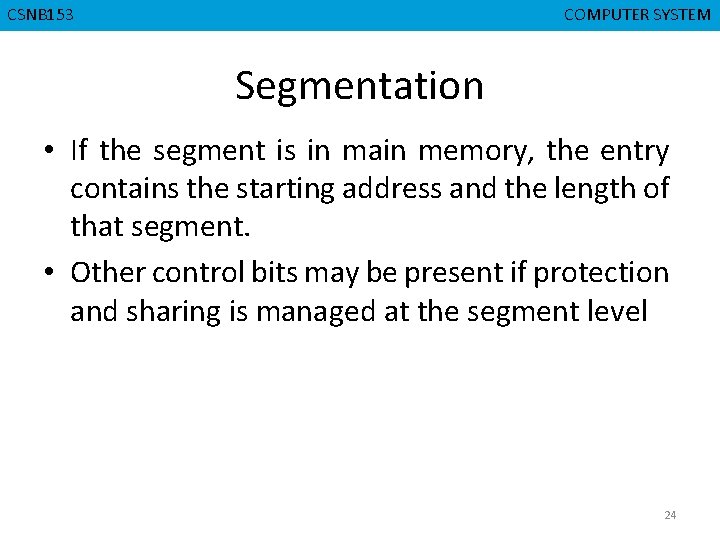 CSNB153 COMPUTER SYSTEM

Segmentation

• If the segment is in main memory, the entry contains the starting address and the length of that segment.

• Other control bits may be present if protection and sharing is managed at the segment level

24